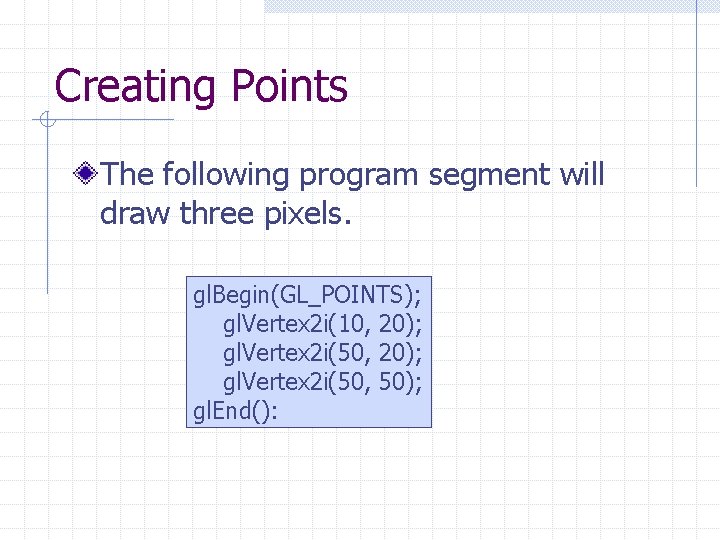 Creating Points

The following program segment will draw three pixels.

glBegin(GL_POINTS);
glVertex2i(10, 20);
glVertex2i(50, 20);
glVertex2i(50, 50);
glEnd():